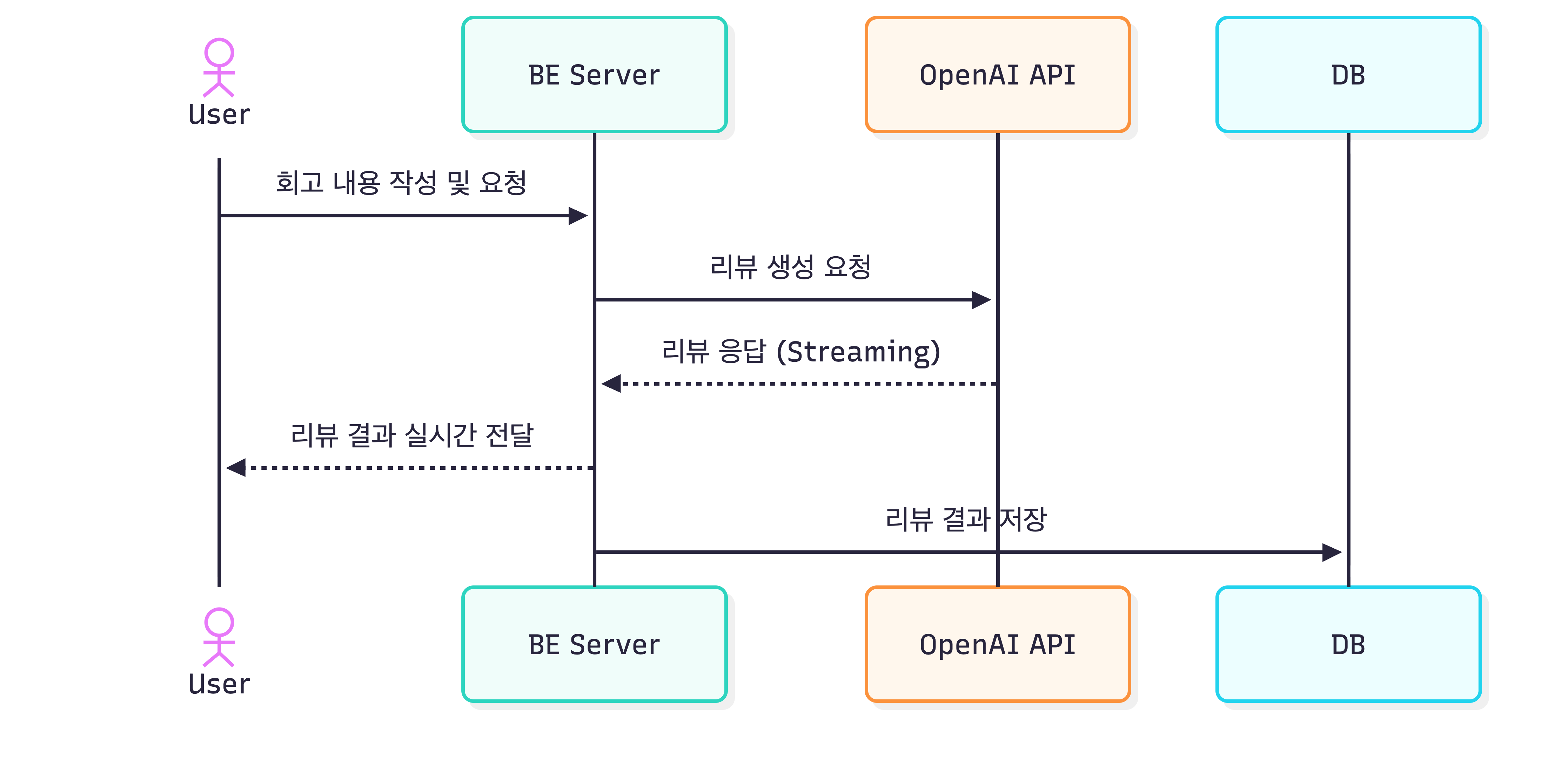 User

BE Server

OpenAI API

DB

회고 내용 작성 및 요청

리뷰 생성 요청

리뷰 응답 (Streaming)

리뷰 결과 실시간 전달

리뷰 결과 저장

User

BE Server

OpenAI API

DB